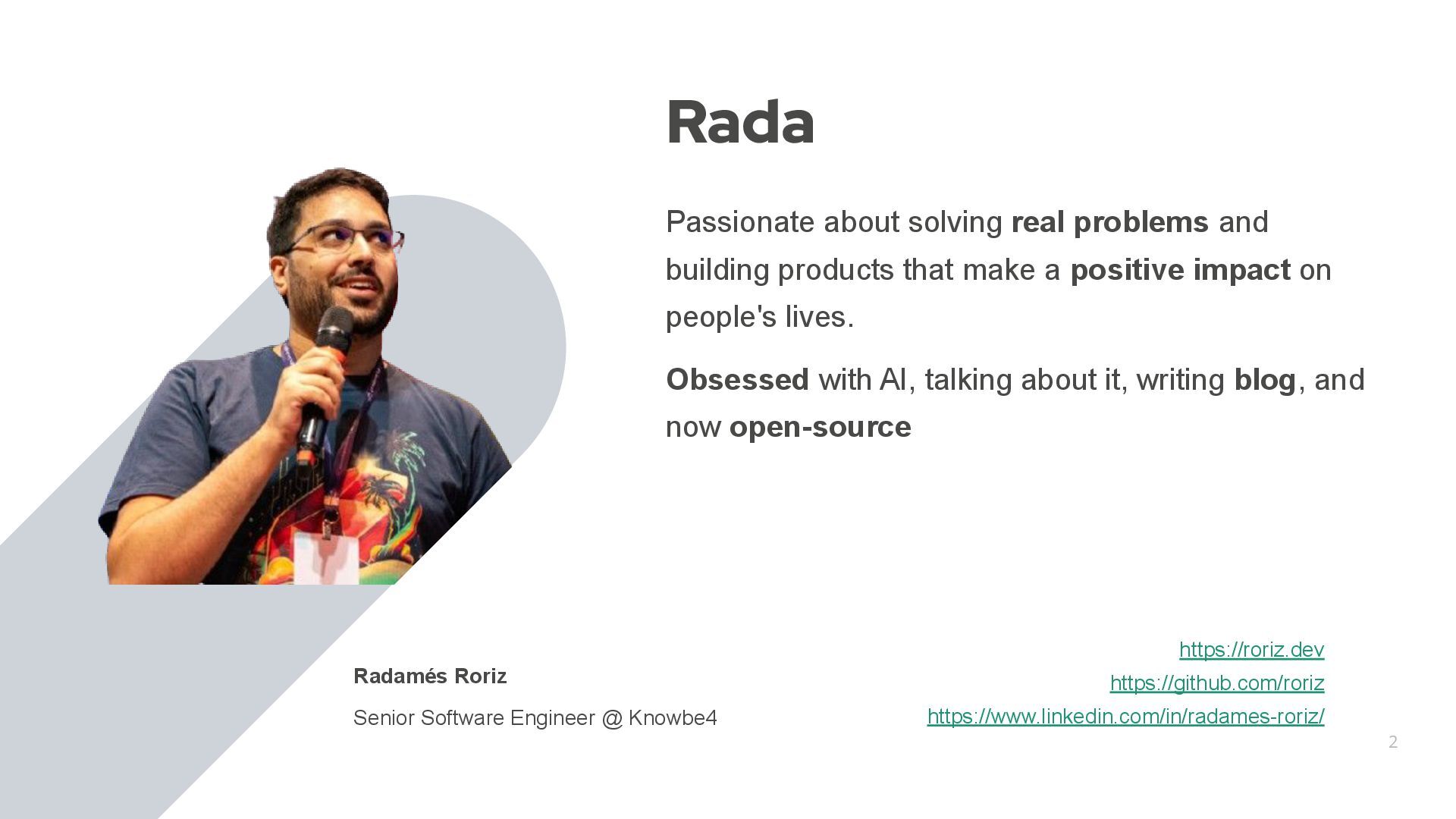 Rada

Passionate about solving real problems and building products that make a positive impact on people's lives.

Obsessed with AI, talking about it, writing blog, and now open-source

Radamés Roriz

Senior Software Engineer @ Knowbe4

https://roriz.dev
https://github.com/roriz
https://www.linkedin.com/in/radames-roriz/

2